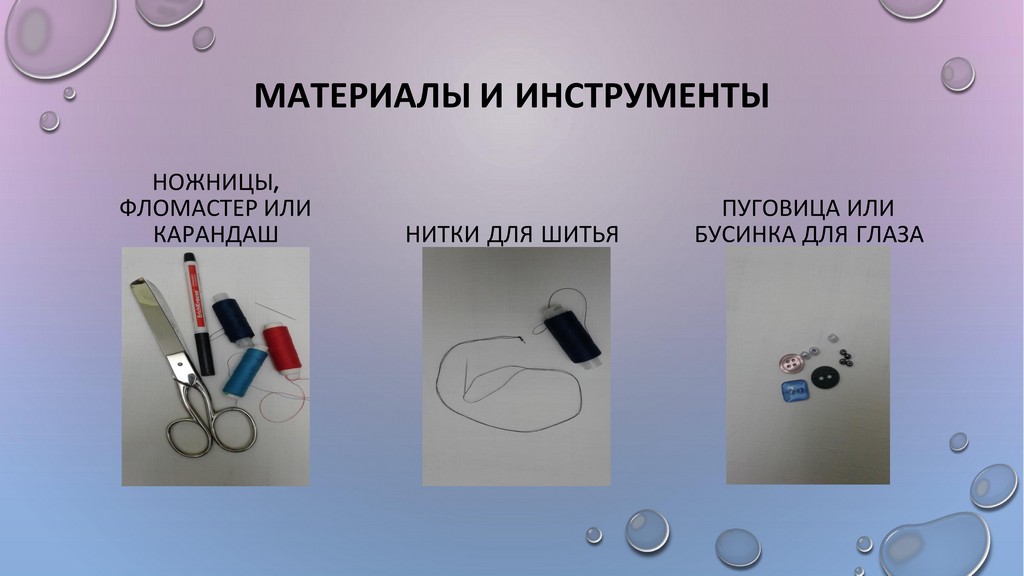 МАТЕРИАЛЫ И ИНСТРУМЕНТЫ

НОЖНИЦЫ, ФЛОМАСТЕР ИЛИ КАРАНДАШ

НИТКИ ДЛЯ ШИТЬЯ

ПУГОВИЦА ИЛИ БУСИНКА ДЛЯ ГЛАЗА